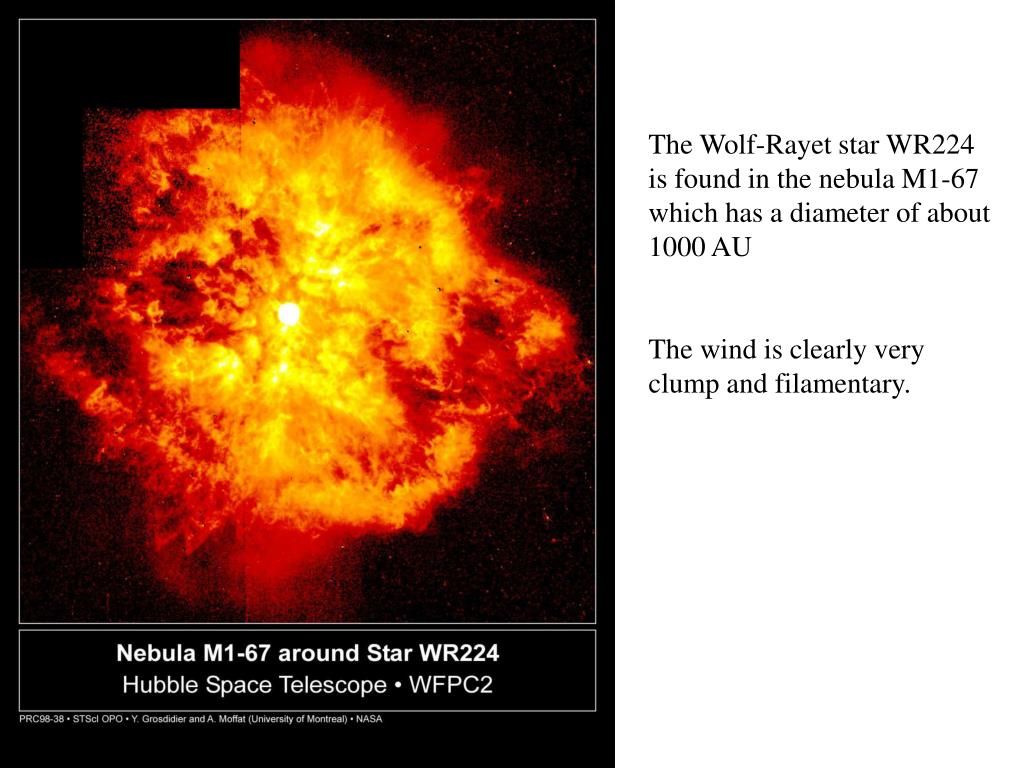 Nebula M1-67 around Star WR224
Hubble Space Telescope • WFPC2

PRC98-38 • STScI OPO • Y. Grosdidier and A. Moffat (University of Montreal) • NASA

The Wolf-Rayet star WR224 is found in the nebula M1-67 which has a diameter of about 1000 AU

The wind is clearly very clump and filamentary.